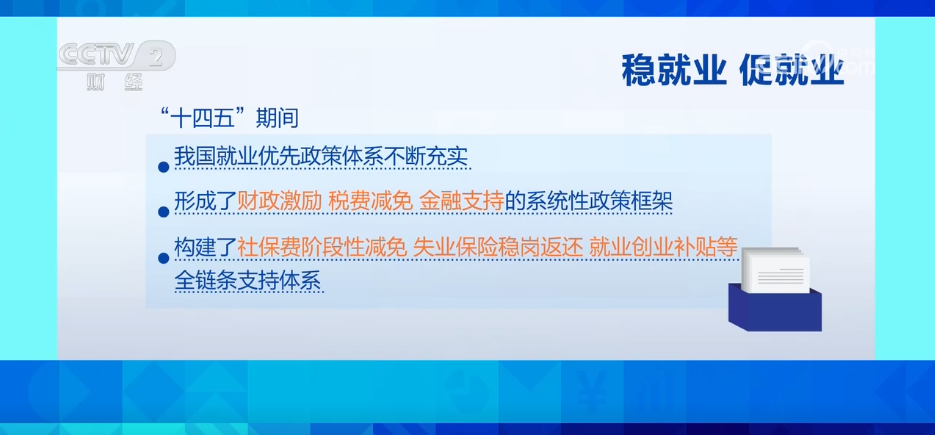 CCTV 2 财经

稳就业 促就业

“十四五”期间

我国就业优先政策体系不断充实

形成了财政激励 税费减免 金融支持的系统性政策框架

构建了社保费阶段性减免 失业保险稳岗返还 就业创业补贴等全链条支持体系